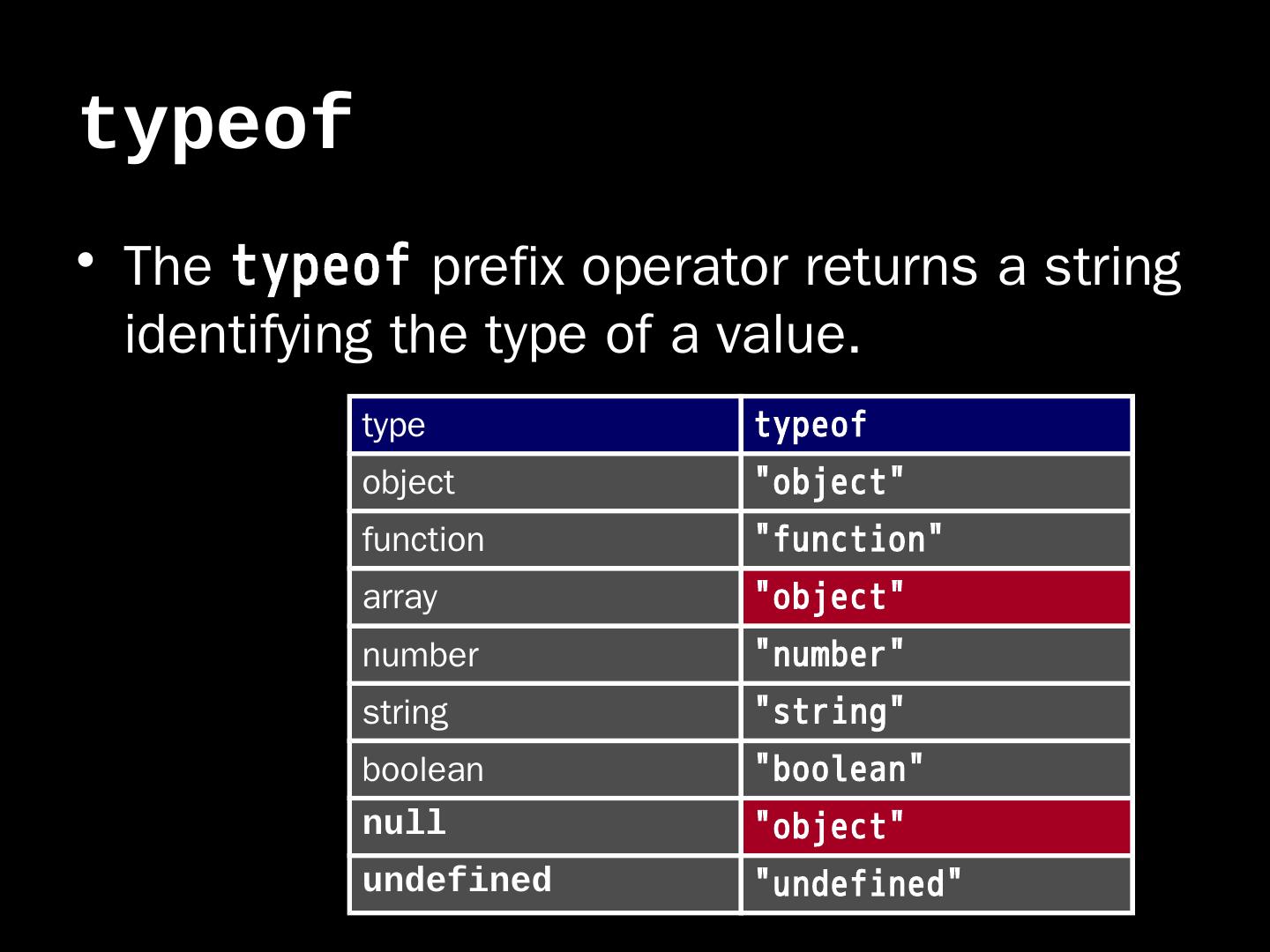 typeof

• The typeof prefix operator returns a string identifying the type of a value.

| type | typeof |
|---|---|
| object | "object" |
| function | "function" |
| array | "object" |
| number | "number" |
| string | "string" |
| boolean | "boolean" |
| null | "object" |
| undefined | "undefined" |